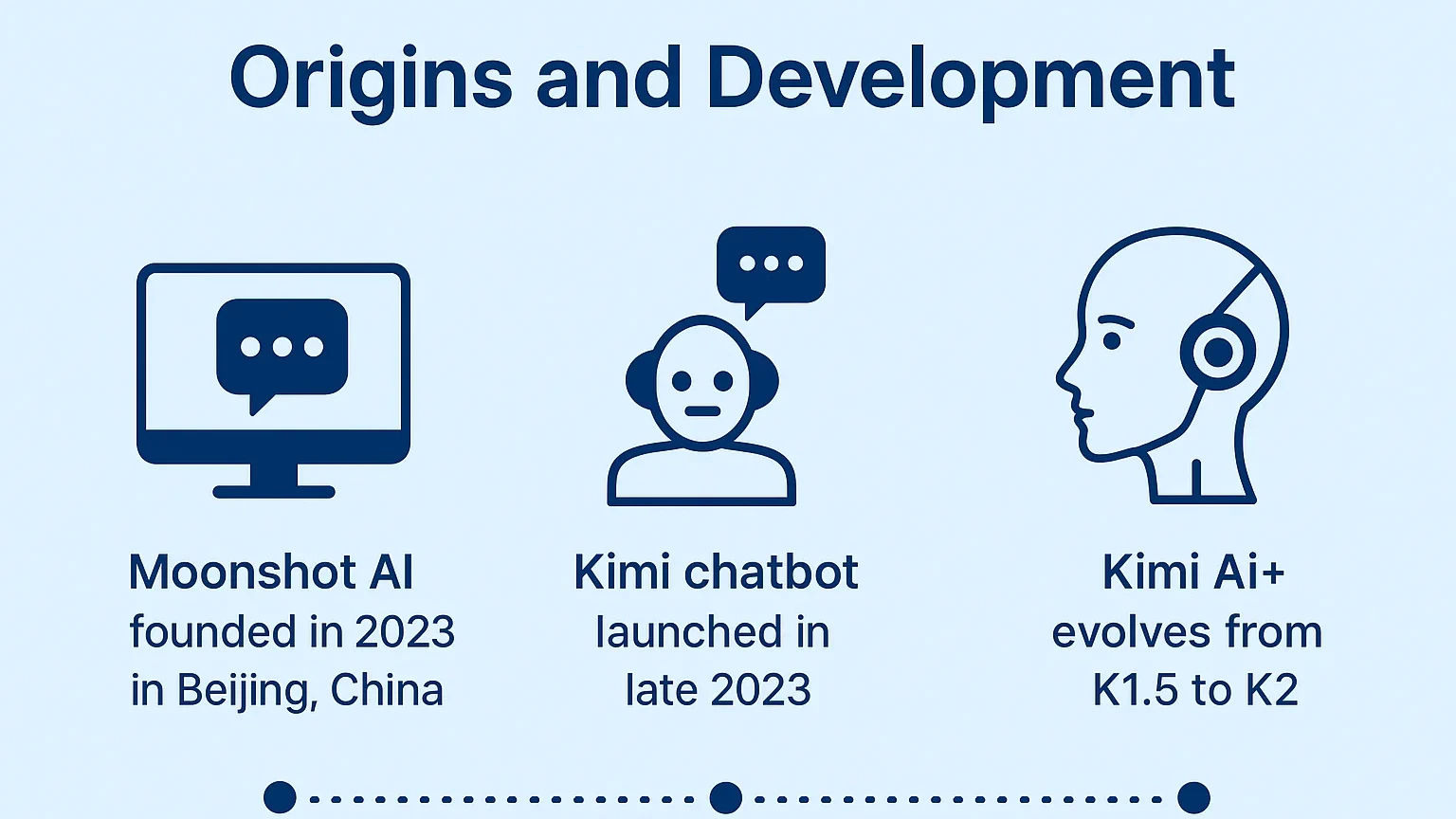 Origins and Development

Moonshot AI founded in 2023 in Beijing, China

Kimi chatbot launched in late 2023

Kimi Ai+ evolves from K1.5 to K2